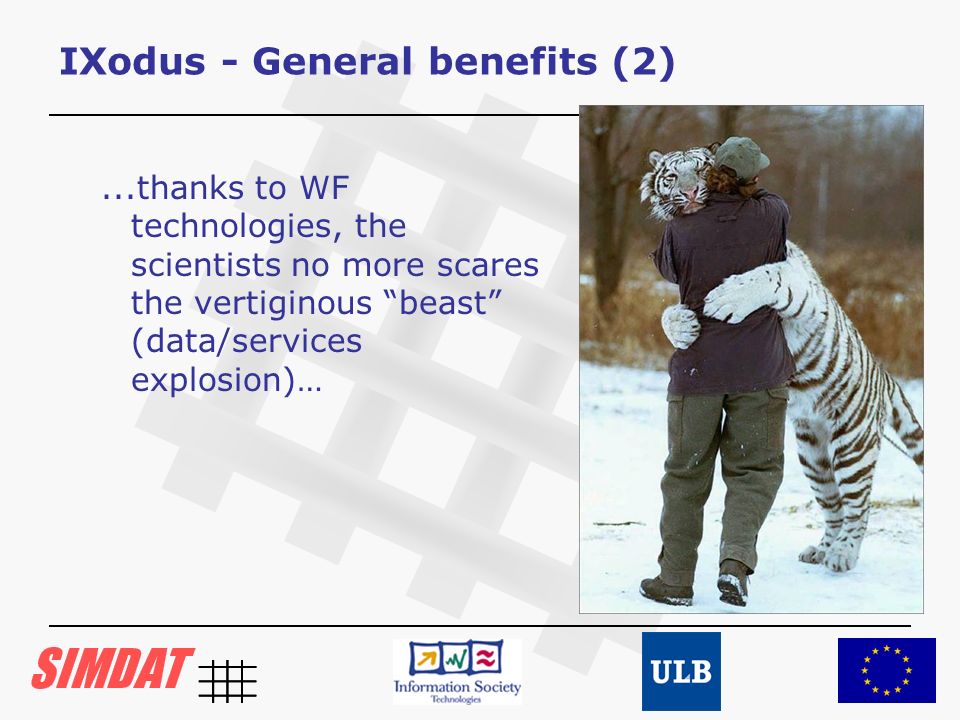 IXodus - General benefits (2)

...thanks to WF technologies, the scientists no more scares the vertiginous “beast” (data/services explosion)…

SIMDAT

Information Society Technologies

ULB